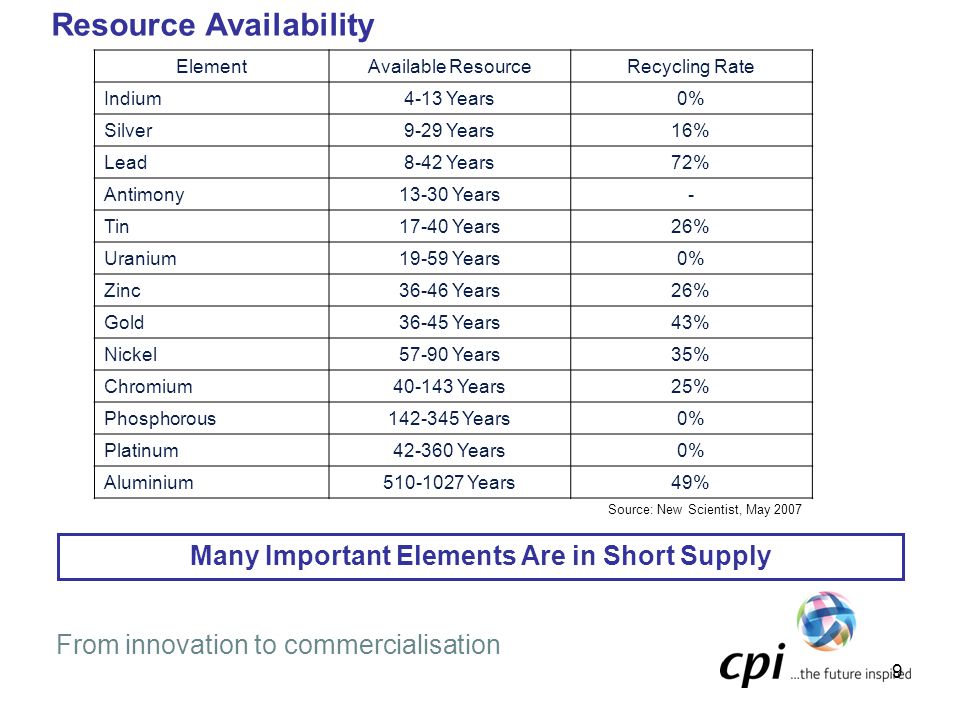 Resource Availability

| Element | Available Resource | Recycling Rate |
|---|---|---|
| Indium | 4-13 Years | 0% |
| Silver | 9-29 Years | 16% |
| Lead | 8-42 Years | 72% |
| Antimony | 13-30 Years | - |
| Tin | 17-40 Years | 26% |
| Uranium | 19-59 Years | 0% |
| Zinc | 36-46 Years | 26% |
| Gold | 36-45 Years | 43% |
| Nickel | 57-90 Years | 35% |
| Chromium | 40-143 Years | 25% |
| Phosphorous | 142-345 Years | 0% |
| Platinum | 42-360 Years | 0% |
| Aluminium | 510-1027 Years | 49% |

Source: New Scientist, May 2007

Many Important Elements Are in Short Supply

From innovation to commercialisation

cpi ...the future inspired

9